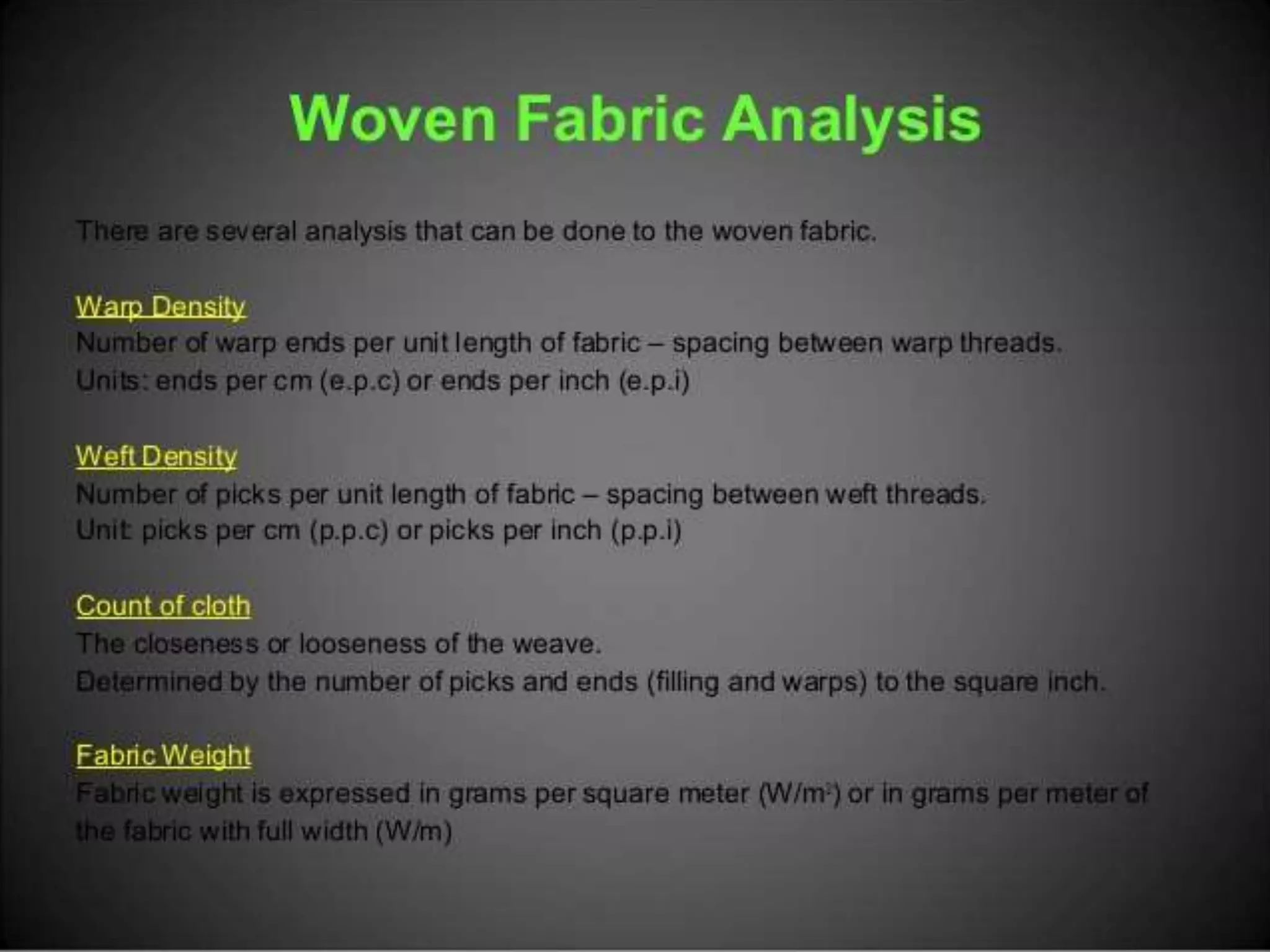 Woven Fabric Analysis

There are several analysis that can be done to the woven fabric.

Warp Density
Number of warp ends per unit length of fabric – spacing between warp threads.
Units: ends per cm (e.p.c) or ends per inch (e.p.i)

Weft Density
Number of picks per unit length of fabric – spacing between weft threads.
Unit: picks per cm (p.p.c) or picks per inch (p.p.i)

Count of cloth
The closeness or looseness of the weave.
Determined by the number of picks and ends (filling and warps) to the square inch.

Fabric Weight
Fabric weight is expressed in grams per square meter ($W/m^2$) or in grams per meter of the fabric with full width (W/m)